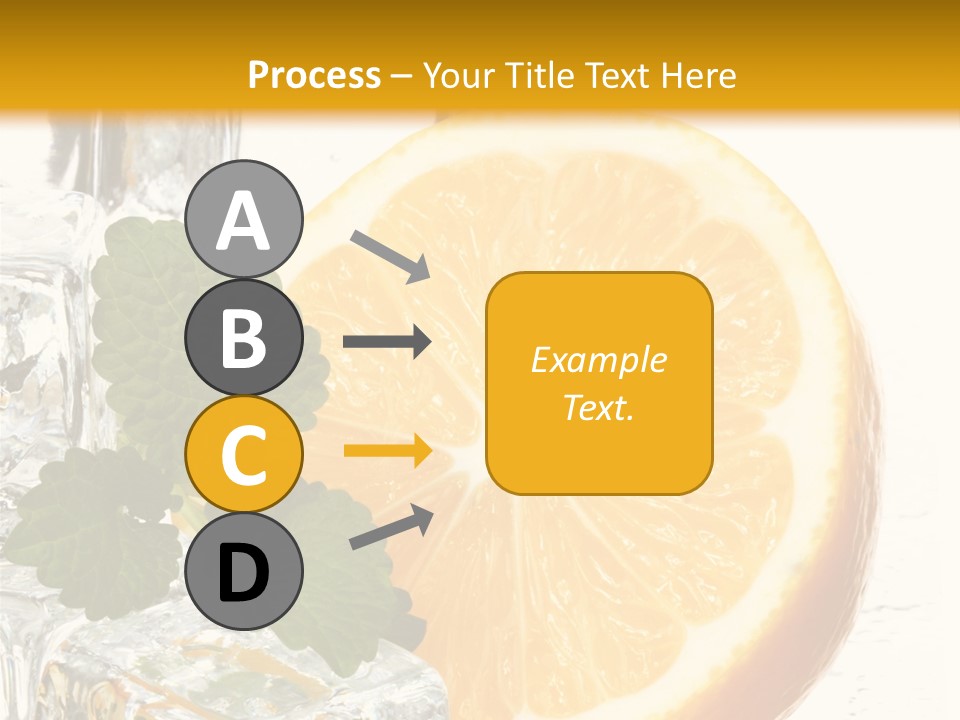 Process – Your Title Text Here

A

B

C

D

Example Text.